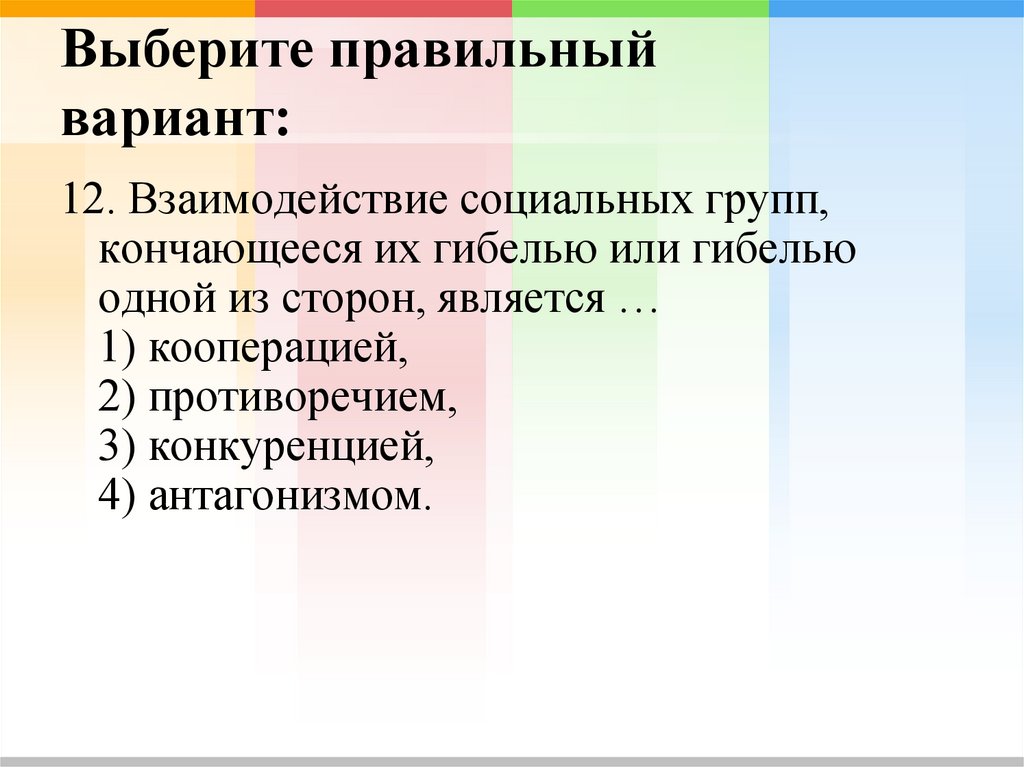 Выберите правильный вариант:

12. Взаимодействие социальных групп, кончающееся их гибелью или гибелью одной из сторон, является …
1) кооперацией,
2) противоречием,
3) конкуренцией,
4) антагонизмом.